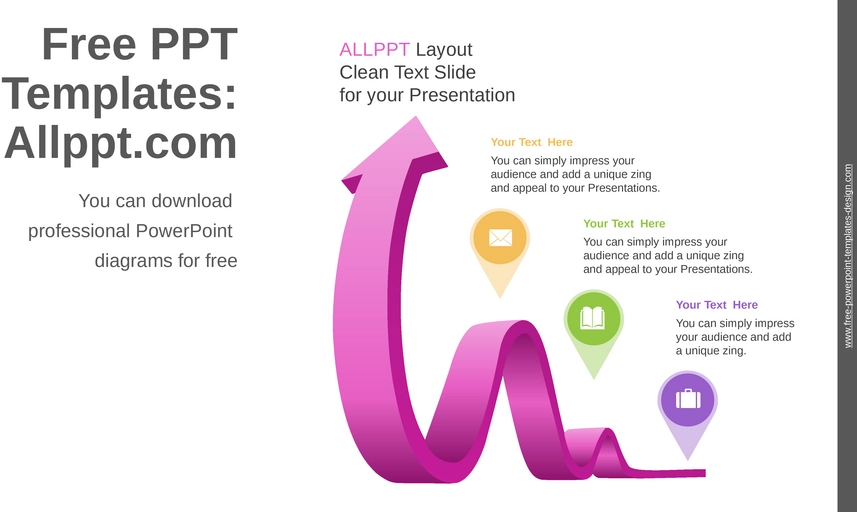 Free PPT Templates: Allppt.com

You can download professional PowerPoint diagrams for free

ALLPPT Layout
Clean Text Slide
for your Presentation

Your Text Here
You can simply impress your audience and add a unique zing and appeal to your Presentations.

Your Text Here
You can simply impress your audience and add a unique zing and appeal to your Presentations.

Your Text Here
You can simply impress your audience and add a unique zing.

www.free-powerpoint-templates-design.com